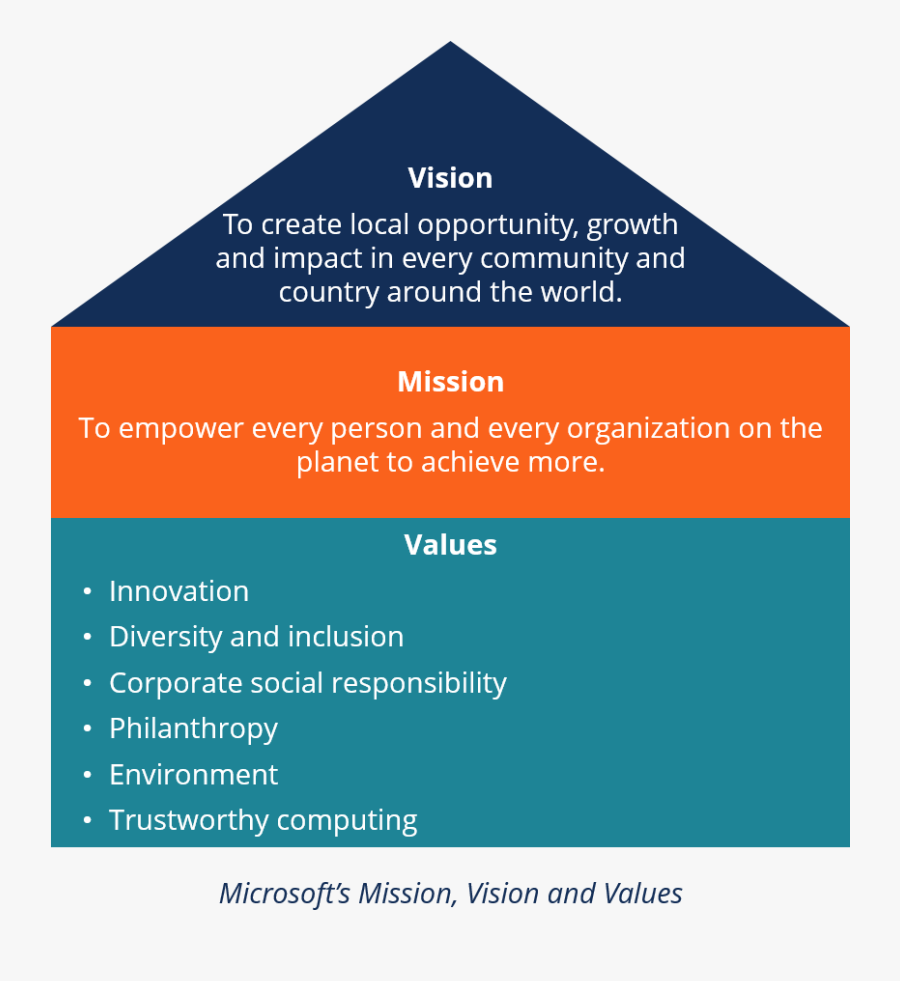 Vision
To create local opportunity, growth and impact in every community and country around the world.

Mission
To empower every person and every organization on the planet to achieve more.

Values
• Innovation
• Diversity and inclusion
• Corporate social responsibility
• Philanthropy
• Environment
• Trustworthy computing

Microsoft's Mission, Vision and Values